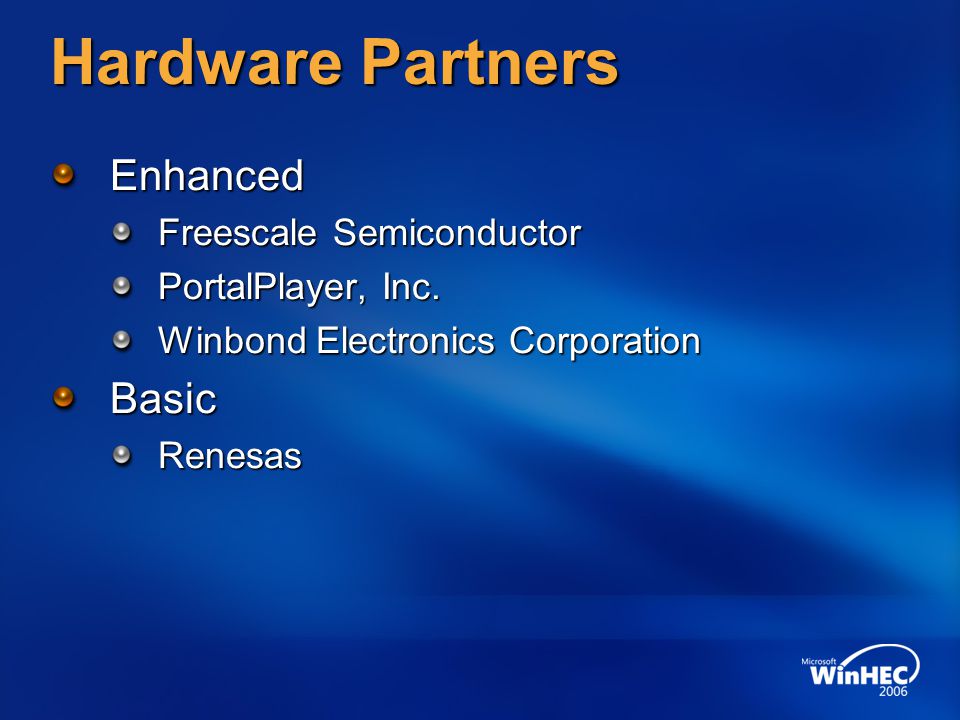 Hardware Partners

Enhanced

Freescale Semiconductor

PortalPlayer, Inc.

Winbond Electronics Corporation

Basic

Renesas

Microsoft WinHEC 2006